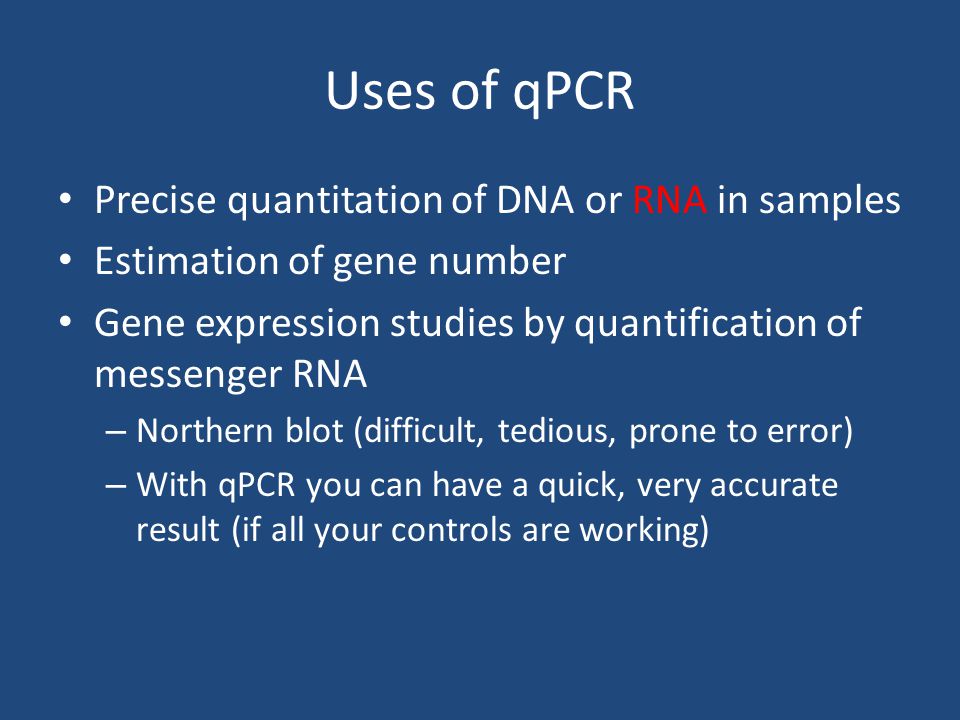 Uses of qPCR

• Precise quantitation of DNA or RNA in samples
• Estimation of gene number
• Gene expression studies by quantification of messenger RNA
  – Northern blot (difficult, tedious, prone to error)
  – With qPCR you can have a quick, very accurate result (if all your controls are working)